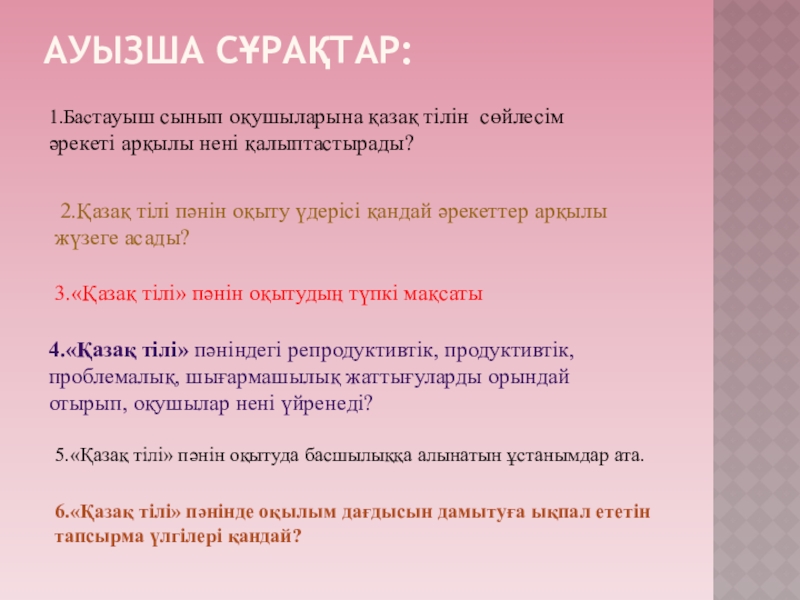 АУЫЗША СҰРАҚТАР:

1.Бастауыш сынып оқушыларына қазақ тілін сөйлесім әрекеті арқылы нені қалыптастырады?

2.Қазақ тілі пәнін оқыту үдерісі қандай әрекеттер арқылы жүзеге асады?

3.«Қазақ тілі» пәнін оқытудың түпкі мақсаты

4.«Қазақ тілі» пәніндегі репродуктивтік, продуктивтік, проблемалық, шығармашылық жаттығуларды орындай отырып, оқушылар нені үйренеді?

5.«Қазақ тілі» пәнін оқытуда басшылыққа алынатын ұстанымдар ата.

6.«Қазақ тілі» пәнінде оқылым дағдысын дамытуға ықпал ететін тапсырма үлгілері қандай?